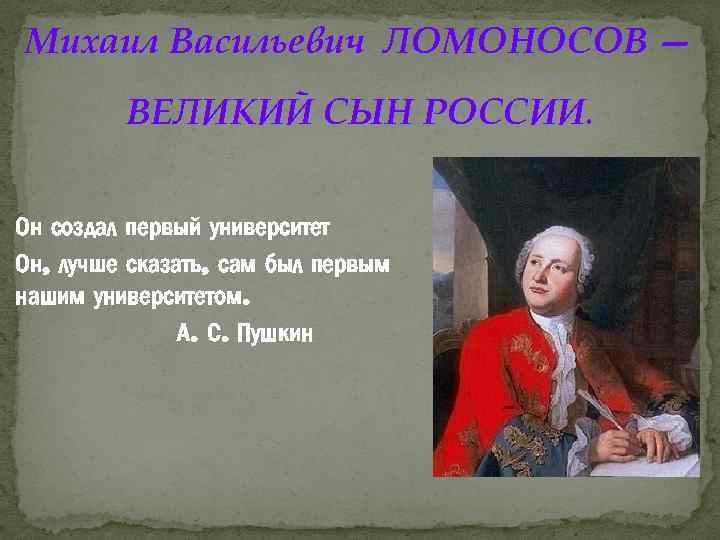 Михаил Васильевич ЛОМОНОСОВ –

ВЕЛИКИЙ СЫН РОССИИ.

Он создал первый университет
Он, лучше сказать, сам был первым нашим университетом.

А. С. Пушкин